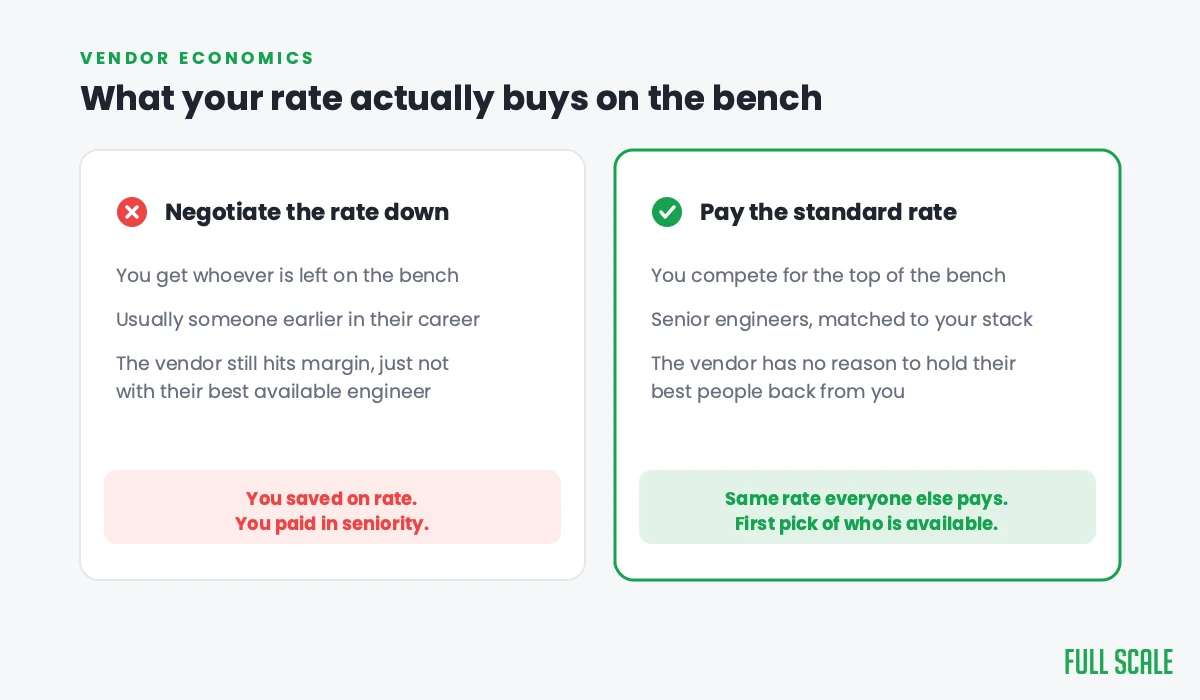 VENDOR ECONOMICS

What your rate actually buys on the bench

Negotiate the rate down

You get whoever is left on the bench

Usually someone earlier in their career

The vendor still hits margin, just not with their best available engineer

You saved on rate.
You paid in seniority.

Pay the standard rate

You compete for the top of the bench

Senior engineers, matched to your stack

The vendor has no reason to hold their best people back from you

Same rate everyone else pays.
First pick of who is available.

FULL SCALE